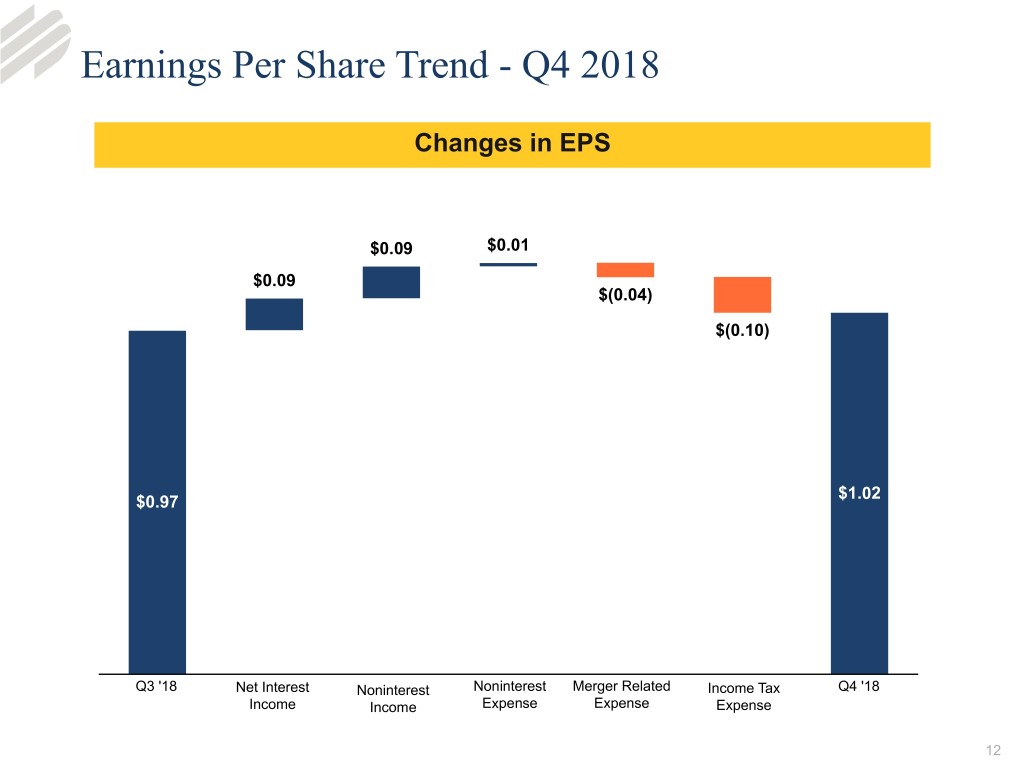 Earnings Per Share Trend - Q4 2018

Changes in EPS

$0.97

$0.09

$0.09

$0.01

$(0.04)

$(0.10)

$1.02

Q3 '18

Net Interest Income

Noninterest Income

Noninterest Expense

Merger Related Expense

Income Tax Expense

Q4 '18

12